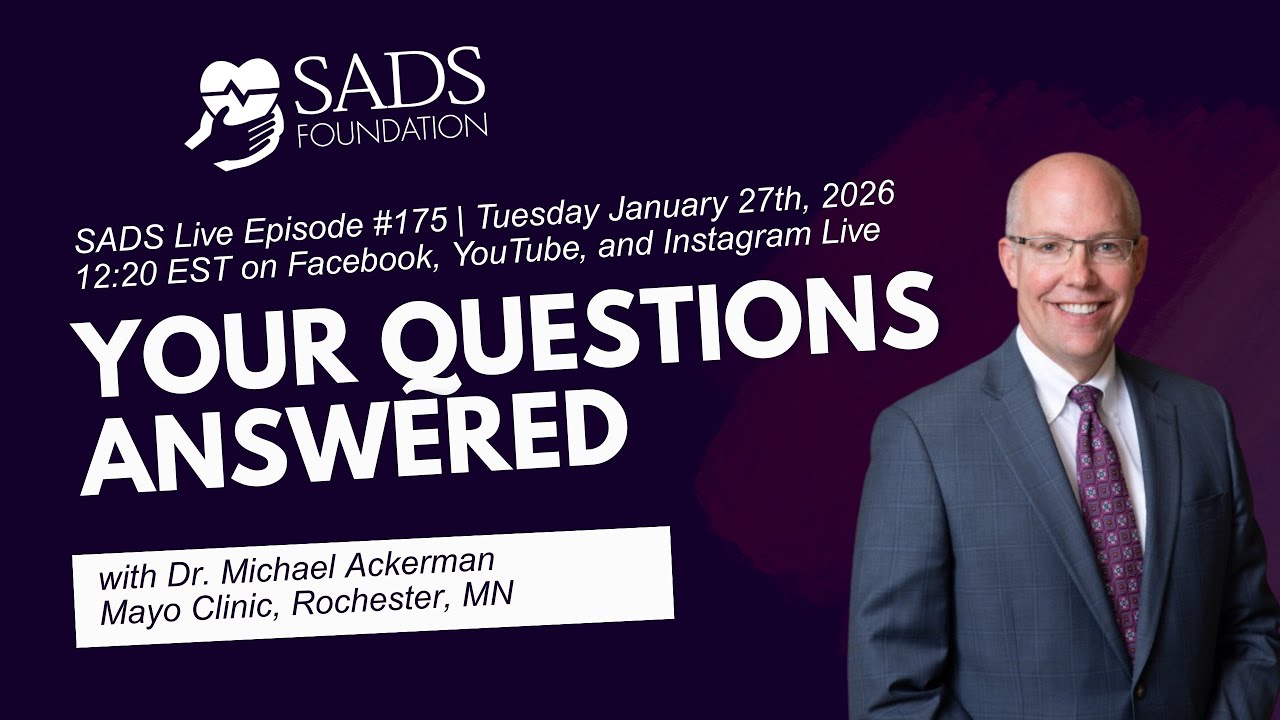 SADS FOUNDATION

SADS Live Episode #175 | Tuesday January 27th, 2026
12:20 EST on Facebook, YouTube, and Instagram Live

YOUR QUESTIONS ANSWERED

with Dr. Michael Ackerman
Mayo Clinic, Rochester, MN